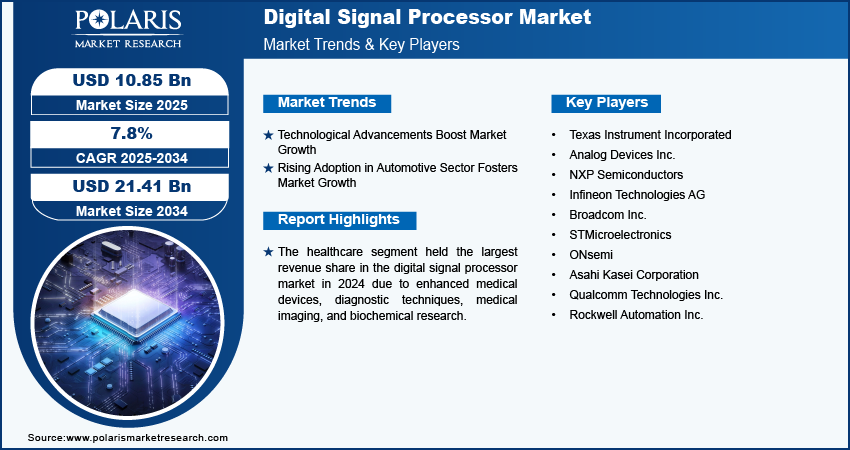 POLARIS
MARKET RESEARCH

Digital Signal Processor Market
Market Trends & Key Players

USD 10.85 Bn
Market Size 2025

7.8%
CAGR 2025-2034

USD 21.41 Bn
Market Size 2034

Market Trends

★ Technological Advancements Boost Market Growth
★ Rising Adoption in Automotive Sector Fosters Market Growth

Report Highlights

★ The healthcare segment held the largest revenue share in the digital signal processor market in 2024 due to enhanced medical devices, diagnostic techniques, medical imaging, and biochemical research.

Key Players

• Texas Instrument Incorporated
• Analog Devices Inc.
• NXP Semiconductors
• Infineon Technologies AG
• Broadcom Inc.
• STMicroelectronics
• ONsemi
• Asahi Kasei Corporation
• Qualcomm Technologies Inc.
• Rockwell Automation Inc.

Source:www.polarismarketresearch.com